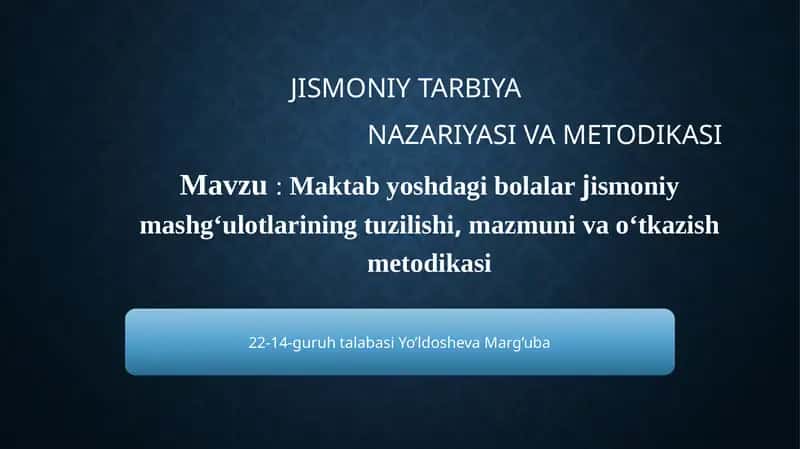 JISMONIY TARBIYA

NAZARIYASI VA METODIKASI

Mavzu : Maktab yoshdagi bolalar jismoniy mashg‘ulotlarining tuzilishi, mazmuni va o‘tkazish metodikasi

22-14-guruh talabasi Yo’ldosheva Marg’uba